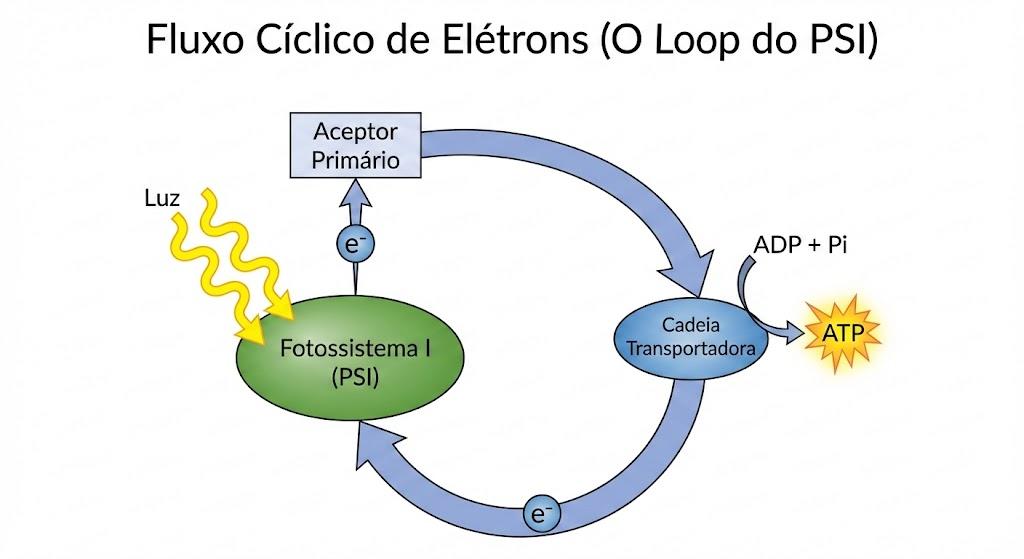 Fluxo Cíclico de Elétrons (O Loop do PSI)

Aceptor Primário

Luz

$e^-$

ADP + Pi

Cadeia Transportadora

ATP

Fotossistema I (PSI)

$e^-$